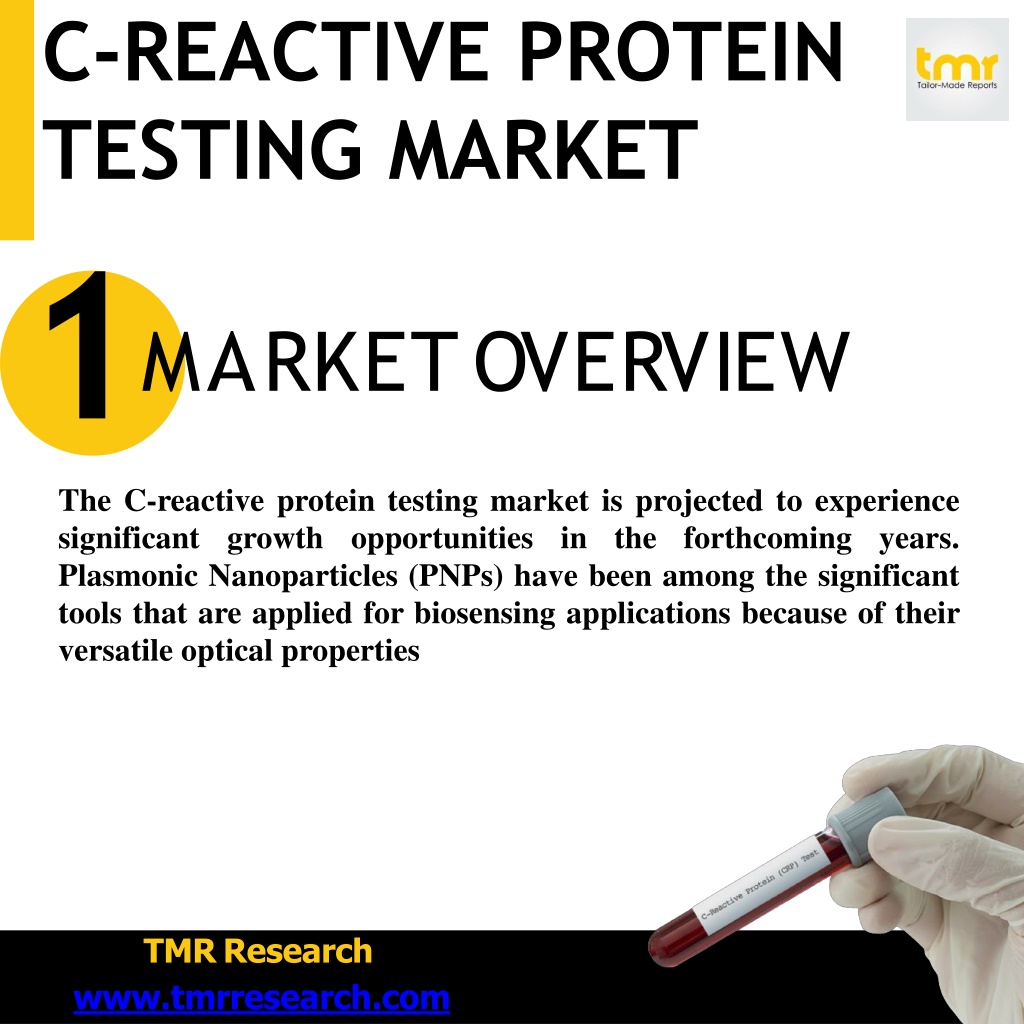 C-REACTIVE PROTEIN TESTING MARKET

tmr
Tailor-Made Reports

1 MARKET OVERVIEW

The C-reactive protein testing market is projected to experience significant growth opportunities in the forthcoming years. Plasmonic Nanoparticles (PNPs) have been among the significant tools that are applied for biosensing applications because of their versatile optical properties

C-Reactive Protein (CRP) Test

TMR Research
www.tmrresearch.com